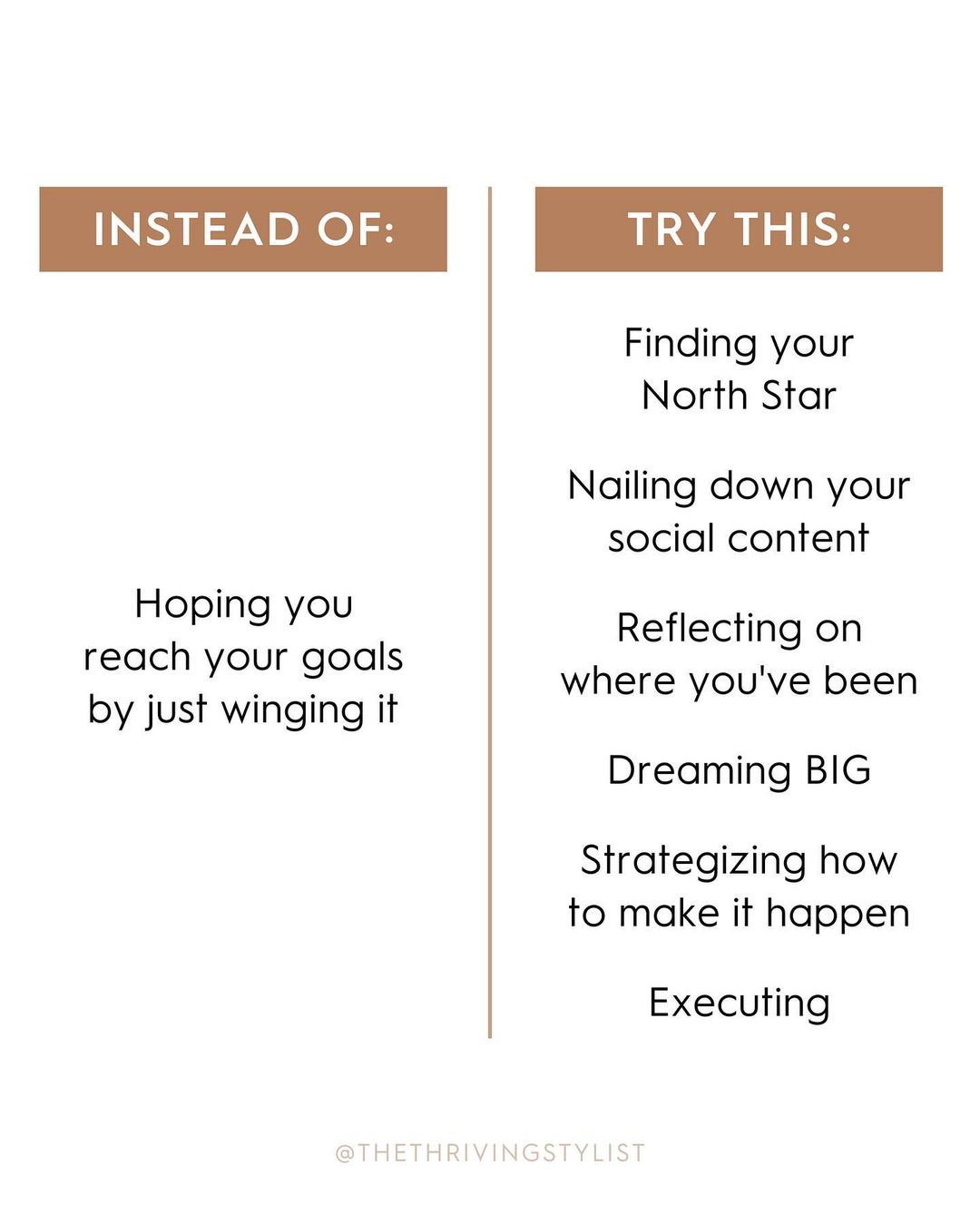 INSTEAD OF:

Hoping you reach your goals by just winging it

TRY THIS:

Finding your North Star

Nailing down your social content

Reflecting on where you've been

Dreaming BIG

Strategizing how to make it happen

Executing

@THETHRIVINGSTYLIST